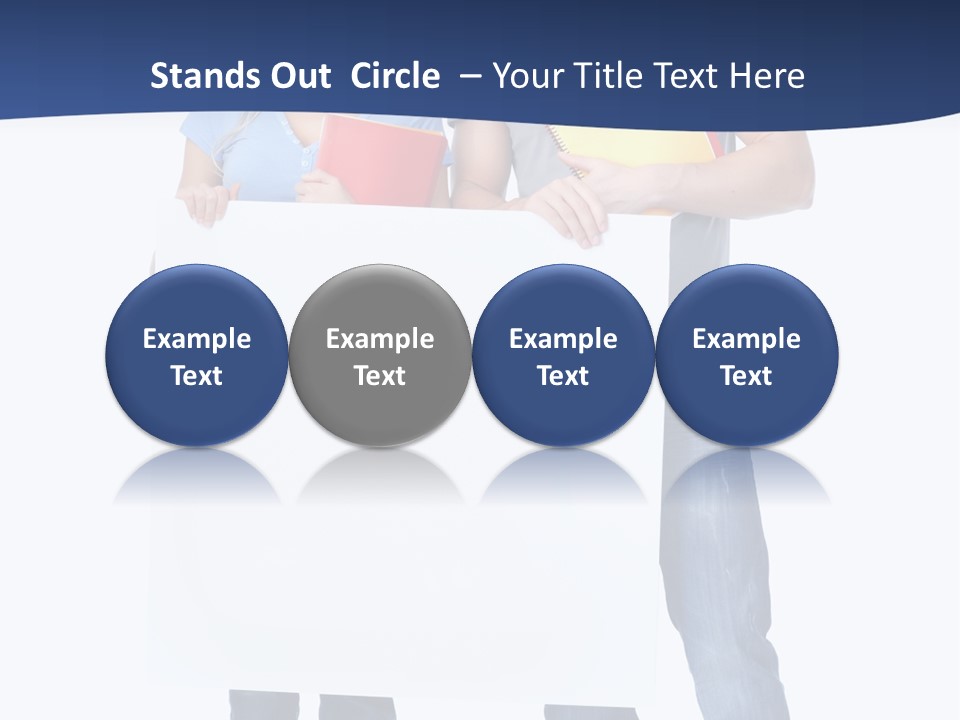 Stands Out Circle – Your Title Text Here

Example Text

Example Text

Example Text

Example Text